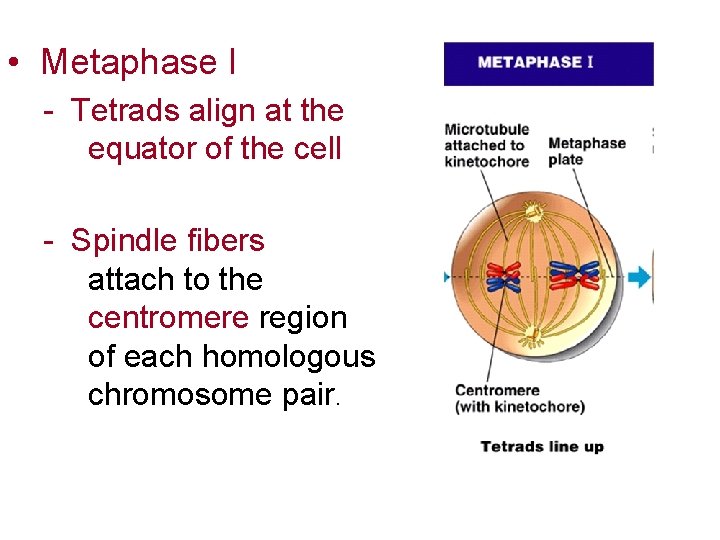 • Metaphase I

- Tetrads align at the equator of the cell

- Spindle fibers attach to the centromere region of each homologous chromosome pair.

METAPHASE I

Microtubule attached to kinetochore

Metaphase plate

Centromere (with kinetochore)

Tetrads line up